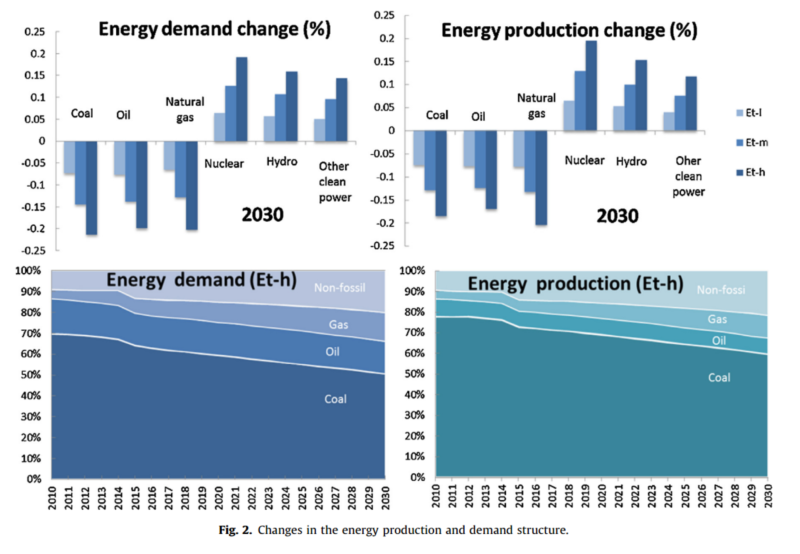 Energy demand change (%)

0.25
0.2
0.15
0.1
0.05
0
-0.05
-0.1
-0.15
-0.2
-0.25

Coal
Oil
Natural gas
Nuclear
Hydro
Other clean power

2030

Energy production change (%)

0.25
0.2
0.15
0.1
0.05
0
-0.05
-0.1
-0.15
-0.2
-0.25

Coal
Oil
Natural gas
Nuclear
Hydro
Oher clean power

2030

Et-l
Et-m
Et-h

Energy demand (Et-h)

100%
90%
80%
70%
60%
50%
40%
30%
20%
10%
0%

Non-fossil
Gas
Oil
Coal

2010 2011 2012 2013 2014 2015 2016 2017 2018 2019 2020 2021 2022 2023 2024 2025 2026 2027 2028 2029 2030

Energy production (Et-h)

100%
90%
80%
70%
60%
50%
40%
30%
20%
10%
0%

Non-fossi
Gas
Oil
Coal

2010 2011 2012 2013 2014 2015 2016 2017 2018 2019 2020 2021 2022 2023 2024 2025 2026 2027 2028 2029 2030

Fig. 2. Changes in the energy production and demand structure.